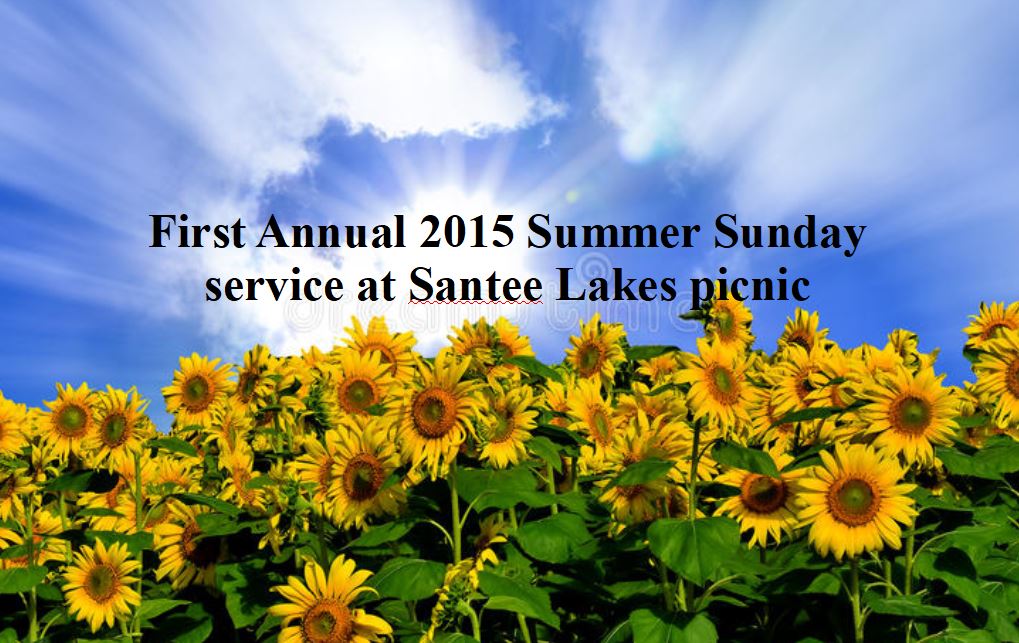 First Annual 2015 Summer Sunday service at Santee Lakes picnic